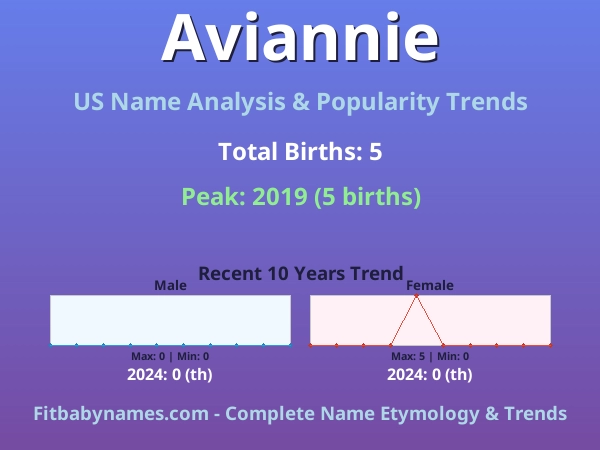 Aviannie

US Name Analysis & Popularity Trends

Total Births: 5

Peak: 2019 (5 births)

Recent 10 Years Trend

Male

Max: 0 | Min: 0

2024: 0 (th)

Female

Max: 5 | Min: 0

2024: 0 (th)

Fitbabynames.com - Complete Name Etymology & Trends